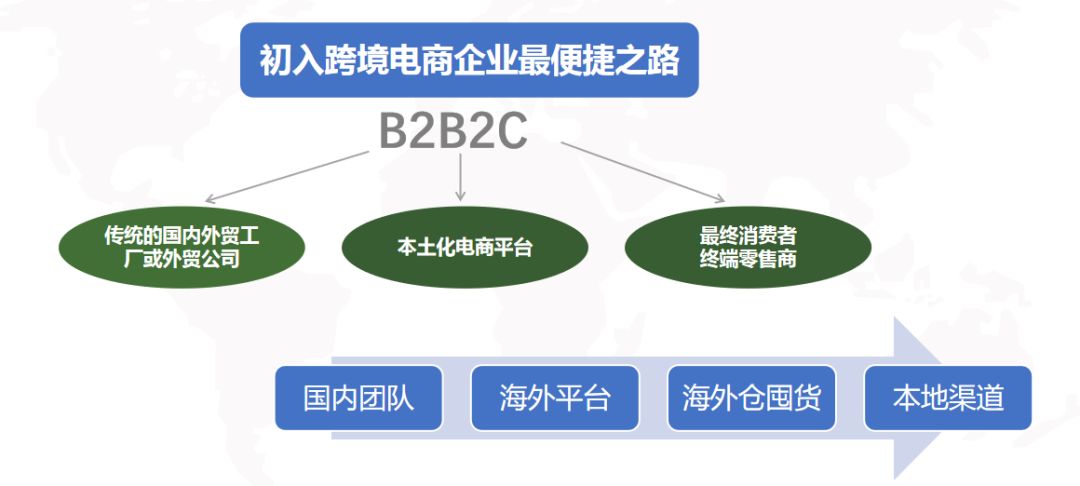 初入跨境电商企业最便捷之路

B2B2C

传统的国内外贸工厂或外贸公司

本土化电商平台

最终消费者
终端零售商

国内团队

海外平台

海外仓囤货

本地渠道